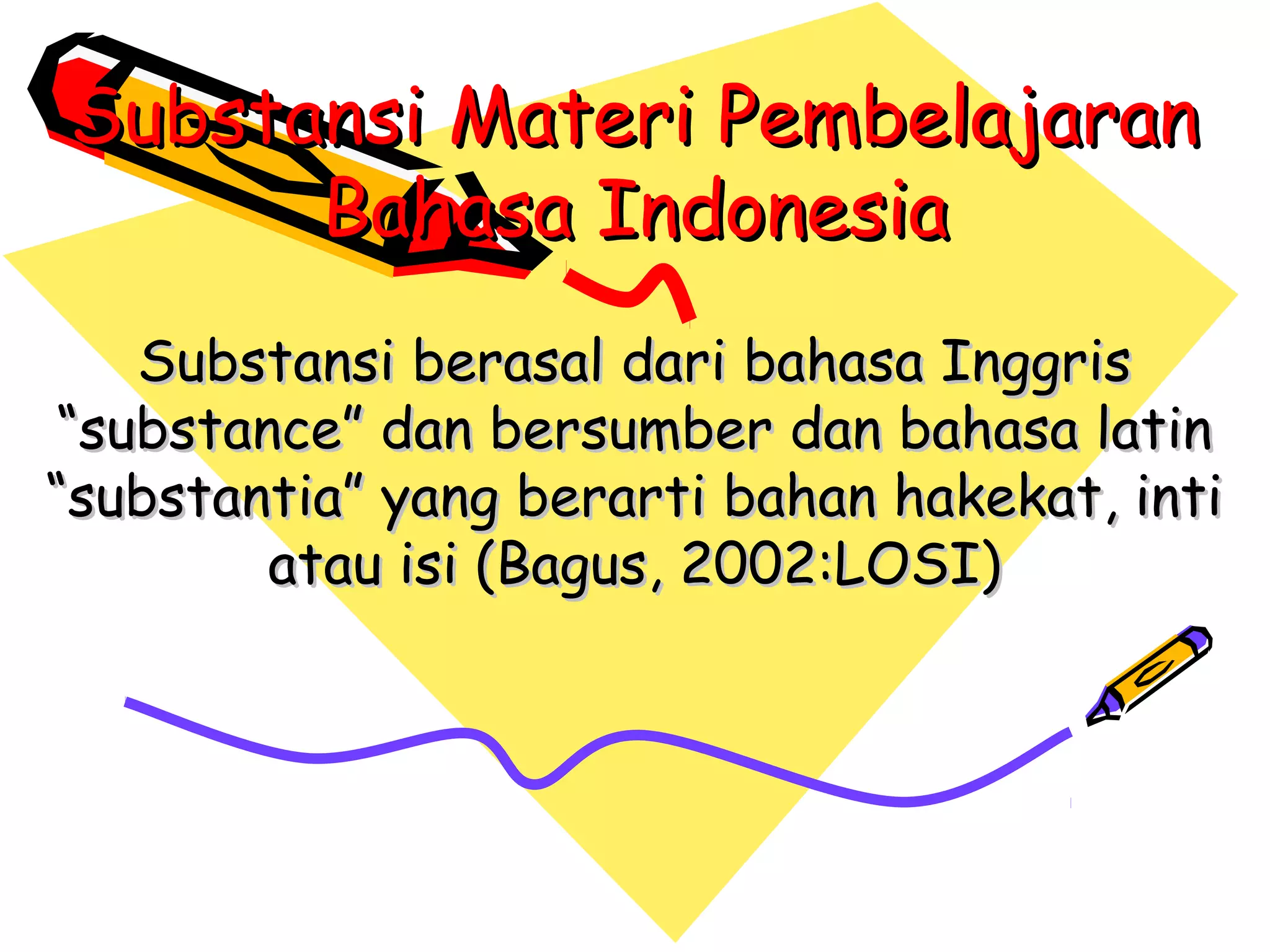 Substansi Materi Pembelajaran Bahasa Indonesia

Substansi berasal dari bahasa Inggris “substance” dan bersumber dan bahasa latin “substantia” yang berarti bahan hakekat, inti atau isi (Bagus, 2002:LOSI)